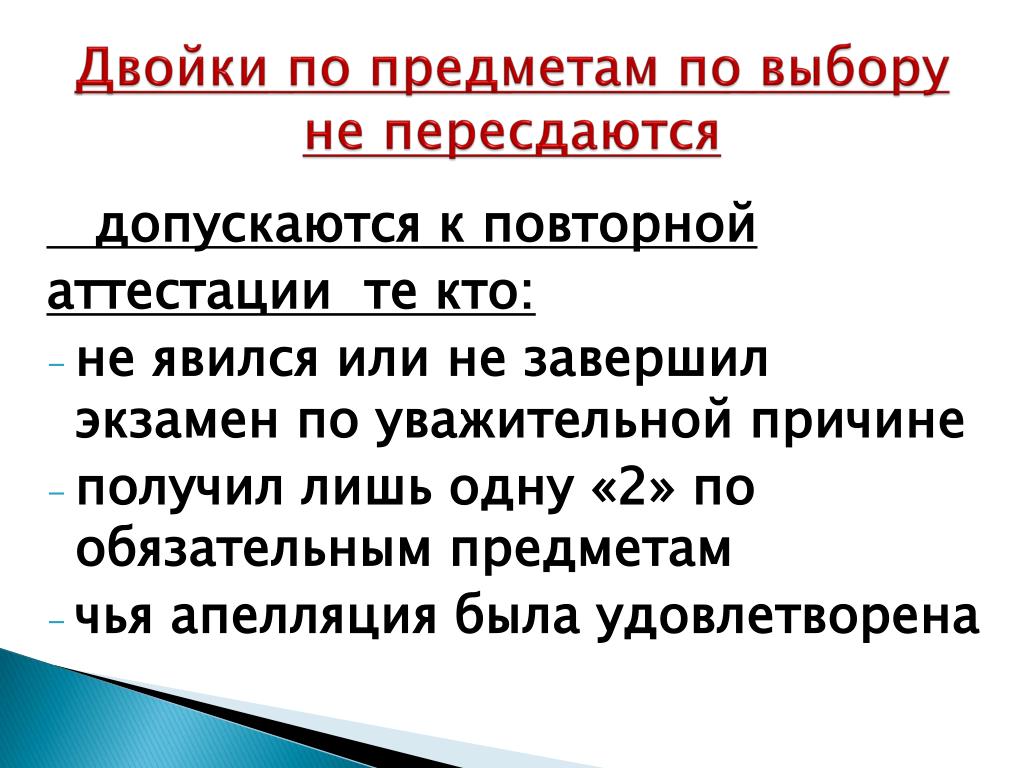 Двойки по предметам по выбору не пересдаются

допускаются к повторной аттестации те кто:
- не явился или не завершил экзамен по уважительной причине
- получил лишь одну «2» по обязательным предметам
- чья апелляция была удовлетворена